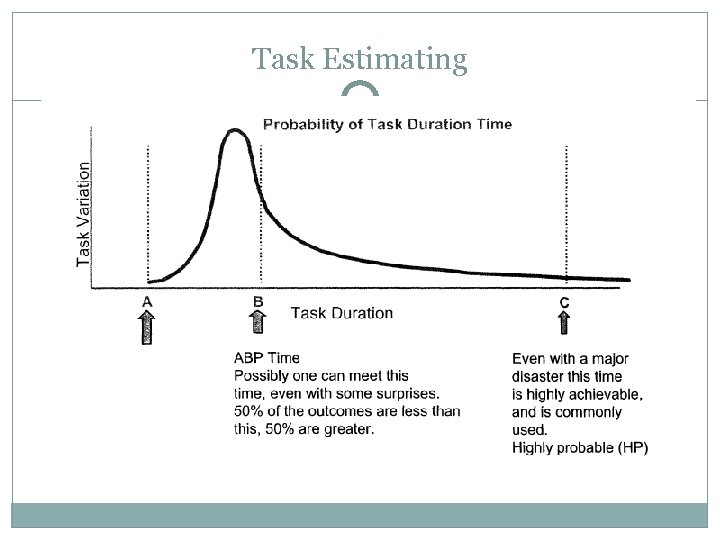 Task Estimating

Probability of Task Duration Time

Task Variation

A

B

Task Duration

C

ABP Time
Possibly one can meet this time, even with some surprises. 50% of the outcomes are less than this, 50% are greater.

Even with a major disaster this time is highly achievable, and is commonly used.
Highly probable (HP)